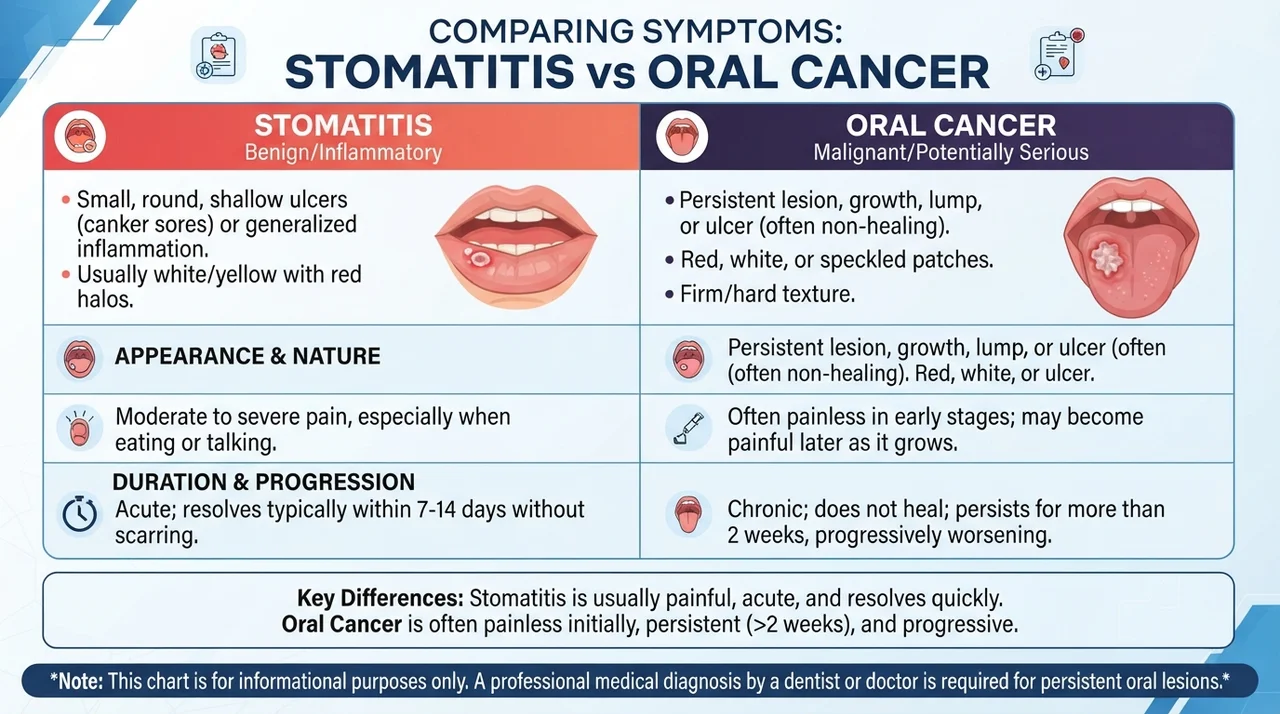 COMPARING SYMPTOMS:
STOMATITIS vs ORAL CANCER

| STOMATITIS Benign/Inflammatory | ORAL CANCER Malignant/Potentially Serious |
|---|---|
| • Small, round, shallow ulcers (canker sores) or generalized inflammation. • Usually white/yellow with red halos. | • Persistent lesion, growth, lump, or ulcer (often non-healing). • Red, white, or speckled patches. • Firm/hard texture. |
| APPEARANCE & NATURE | Persistent lesion, growth, lump, or ulcer (often (often non-healing). Red, white, or ulcer. |
| Moderate to severe pain, especially when eating or talking. | Often painless in early stages; may become painful later as it grows. |
| DURATION & PROGRESSION Acute; resolves typically within 7-14 days without scarring. | Chronic; does not heal; persists for more than 2 weeks, progressively worsening. |

Key Differences: Stomatitis is usually painful, acute, and resolves quickly.
Oral Cancer is often painless initially, persistent (>2 weeks), and progressive.

*Note: This chart is for informational purposes only. A professional medical diagnosis by a dentist or doctor is required for persistent oral lesions.*